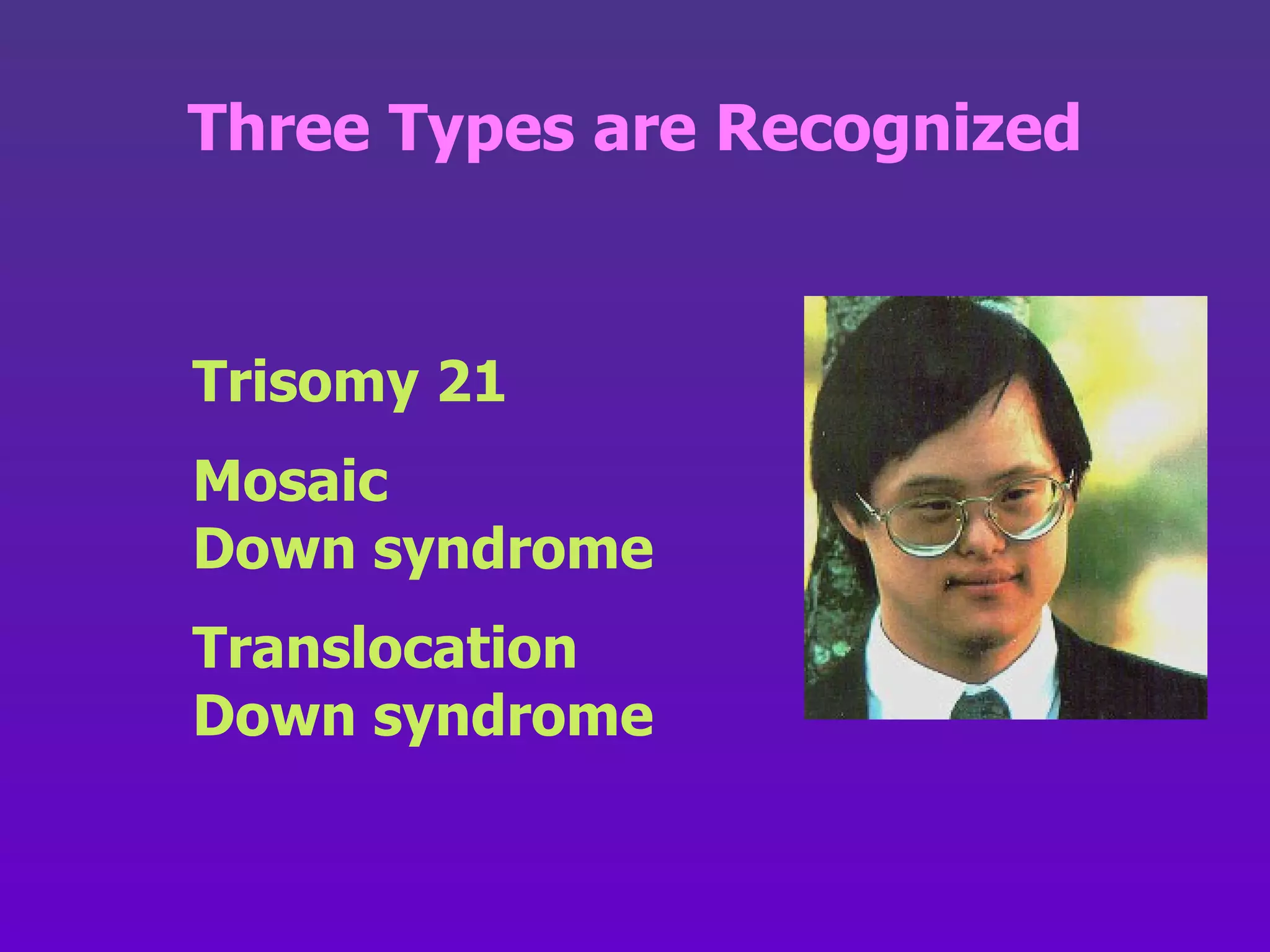 Three Types are Recognized

Trisomy 21

Mosaic Down syndrome

Translocation Down syndrome